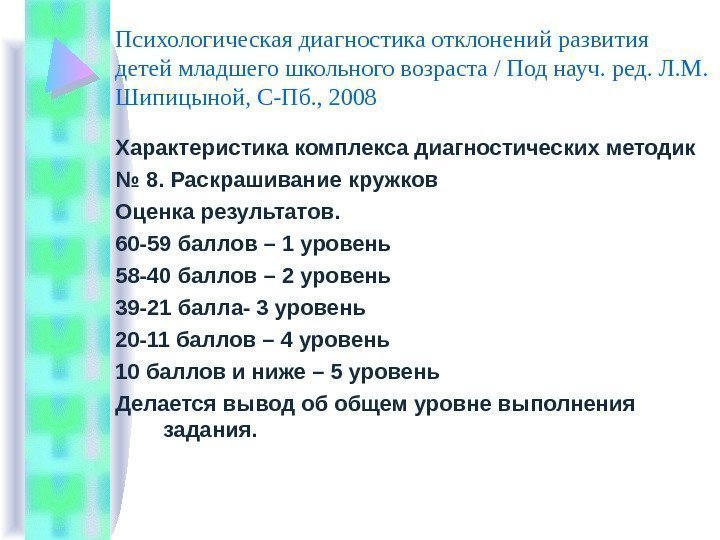 Психологическая диагностика отклонений развития детей младшего школьного возраста / Под науч. ред. Л.М. Шипицыной, С-Пб., 2008

Характеристика комплекса диагностических методик

№ 8. Раскрашивание кружков

Оценка результатов.

60-59 баллов – 1 уровень

58-40 баллов – 2 уровень

39-21 балла- 3 уровень

20-11 баллов – 4 уровень

10 баллов и ниже – 5 уровень

Делается вывод об общем уровне выполнения задания.